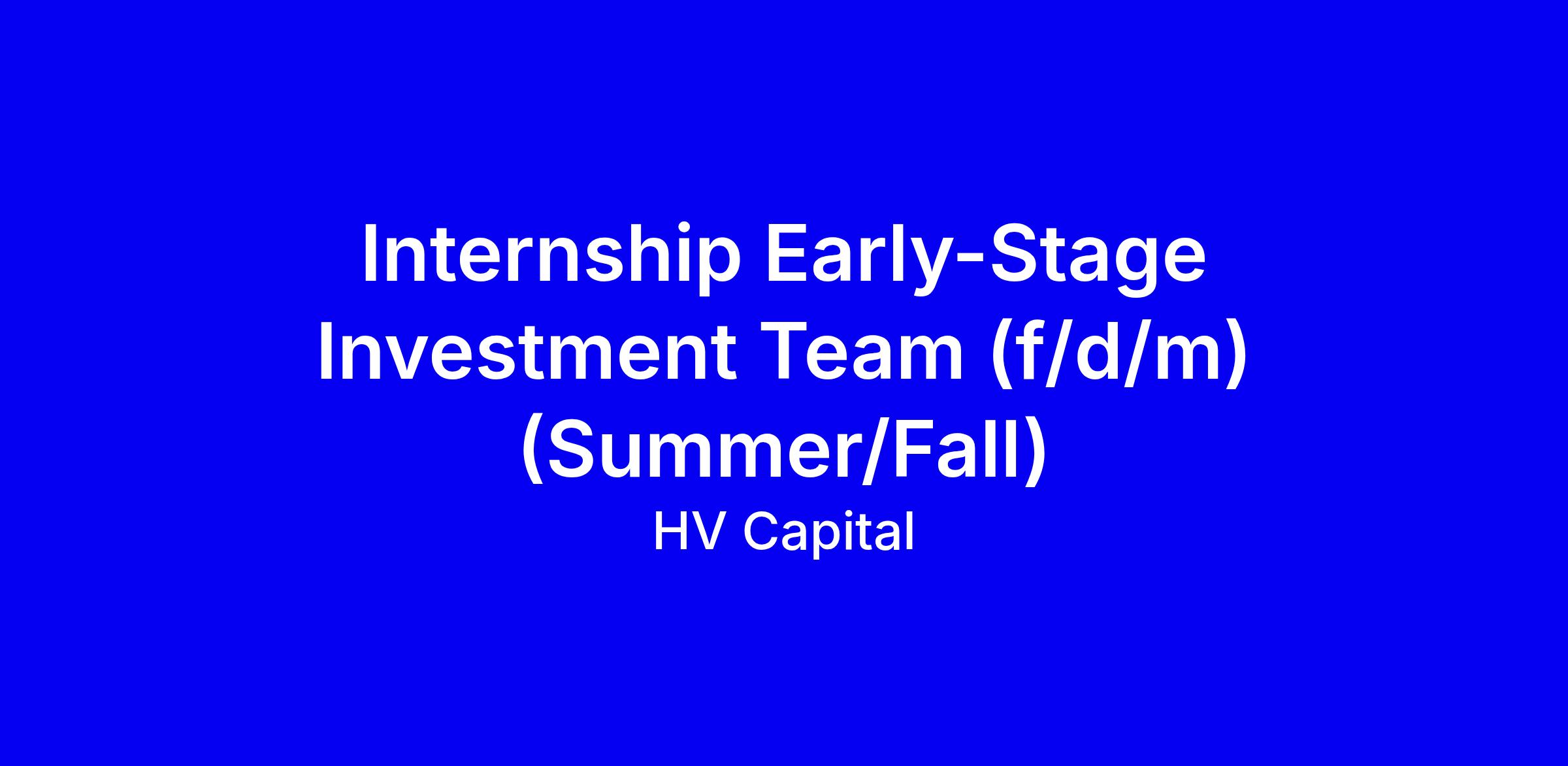 Internship Early-Stage Investment Team (f/d/m) (Summer/Fall)

HV Capital